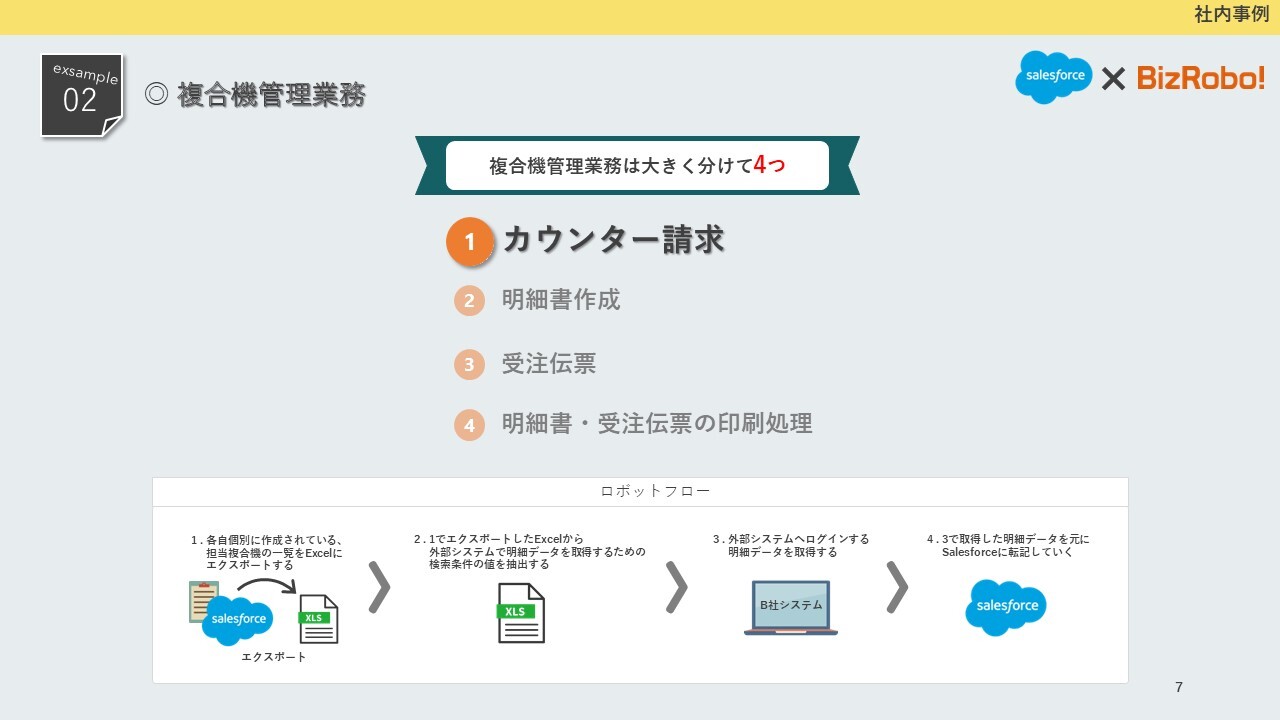 社内事例

exsample
02

◎ 複合機管理業務

salesforce × BizRobo!

複合機管理業務は大きく分けて4つ

1 カウンター請求

2 明細書作成

3 受注伝票

4 明細書・受注伝票の印刷処理

ロボットフロー

1．各自個別に作成されている、担当複合機の一覧をExcelにエクスポートする

salesforce

XLS

エクスポート

2．1でエクスポートしたExcelから外部システムで明細データを取得するための検索条件の値を抽出する

XLS

3．外部システムへログインする明細データを取得する

B社システム

4．3で取得した明細データを元にSalesforceに転記していく

salesforce

7